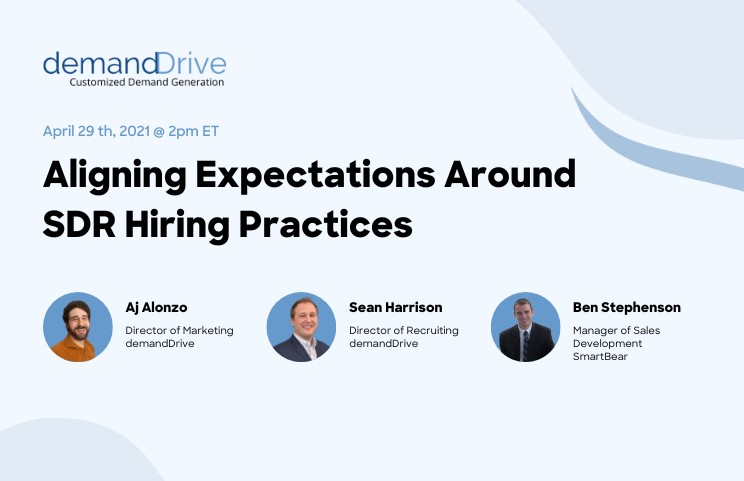 demandDrive
Customized Demand Generation

April 29 th, 2021 @ 2pm ET

Aligning Expectations Around SDR Hiring Practices

Aj Alonzo
Director of Marketing
demandDrive

Sean Harrison
Director of Recruiting
demandDrive

Ben Stephenson
Manager of Sales Development
SmartBear